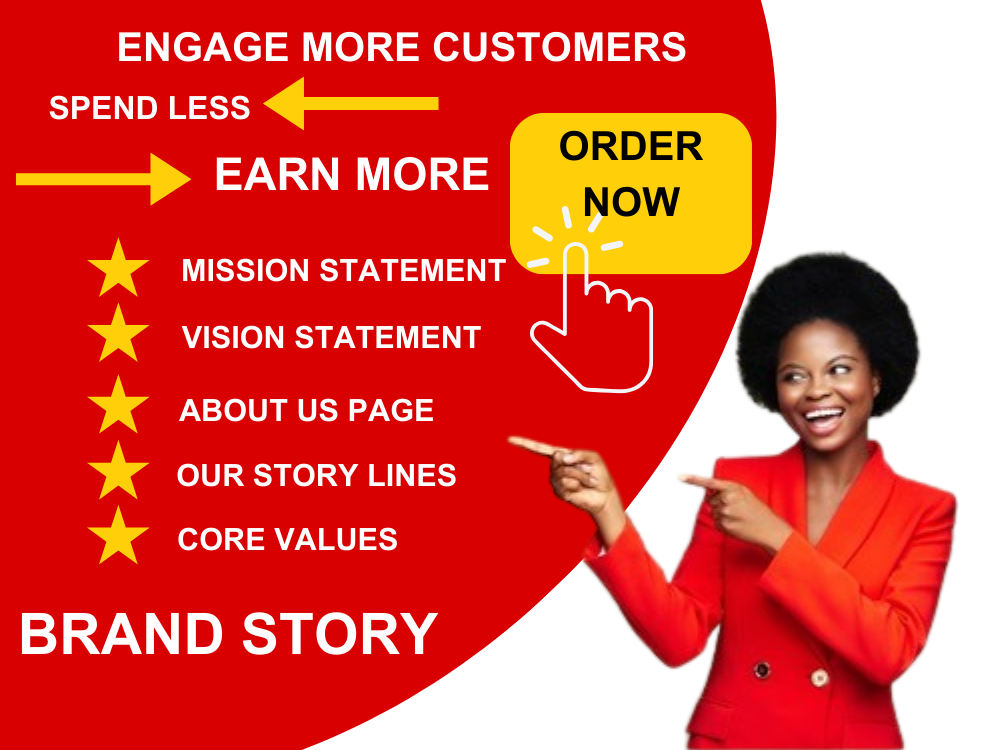 ENGAGE MORE CUSTOMERS

SPEND LESS

EARN MORE

ORDER NOW

MISSION STATEMENT

VISION STATEMENT

ABOUT US PAGE

OUR STORY LINES

CORE VALUES

BRAND STORY